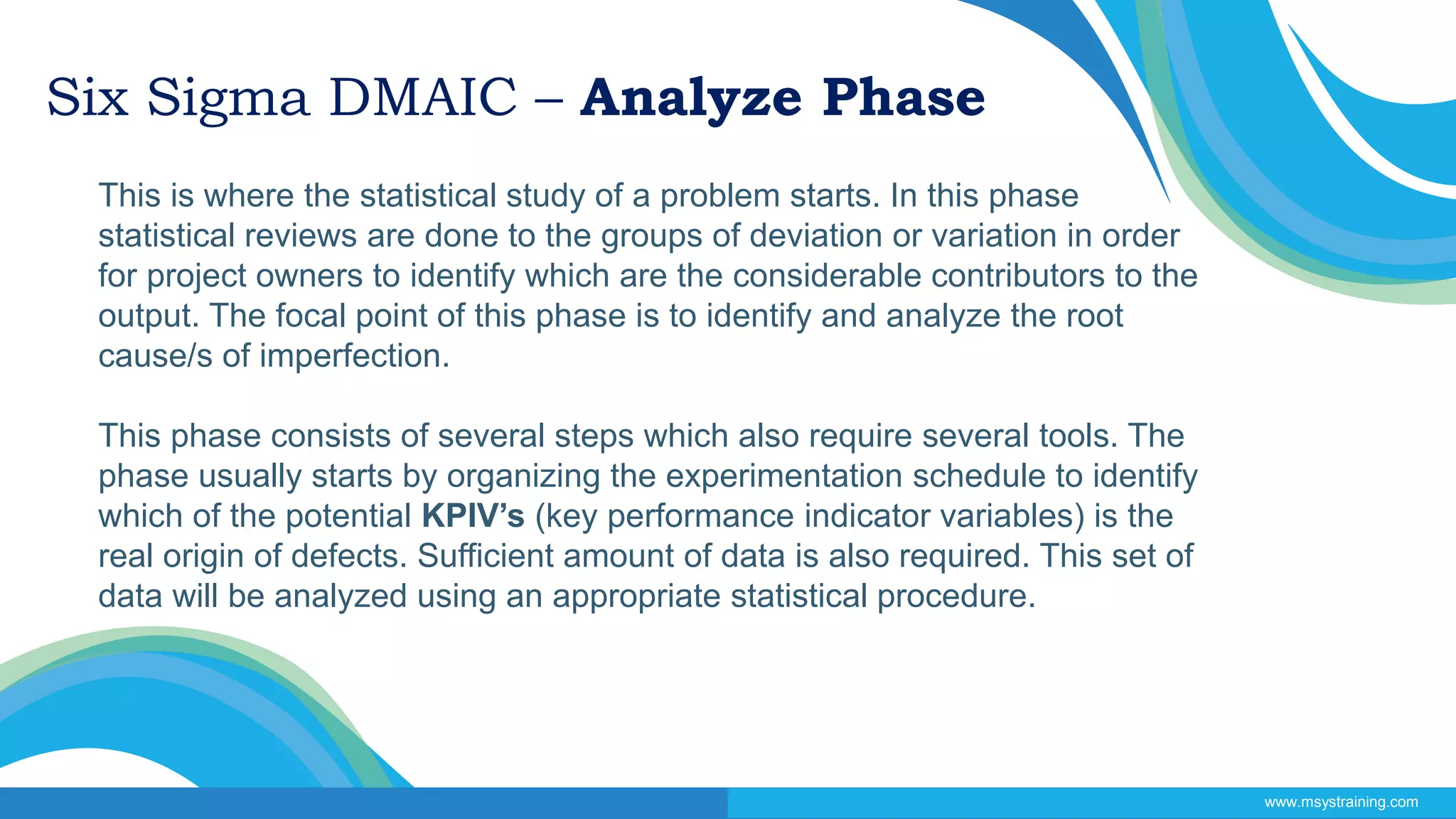 Six Sigma DMAIC – Analyze Phase

This is where the statistical study of a problem starts. In this phase statistical reviews are done to the groups of deviation or variation in order for project owners to identify which are the considerable contributors to the output. The focal point of this phase is to identify and analyze the root cause/s of imperfection.

This phase consists of several steps which also require several tools. The phase usually starts by organizing the experimentation schedule to identify which of the potential KPIV's (key performance indicator variables) is the real origin of defects. Sufficient amount of data is also required. This set of data will be analyzed using an appropriate statistical procedure.

www.msystraining.com